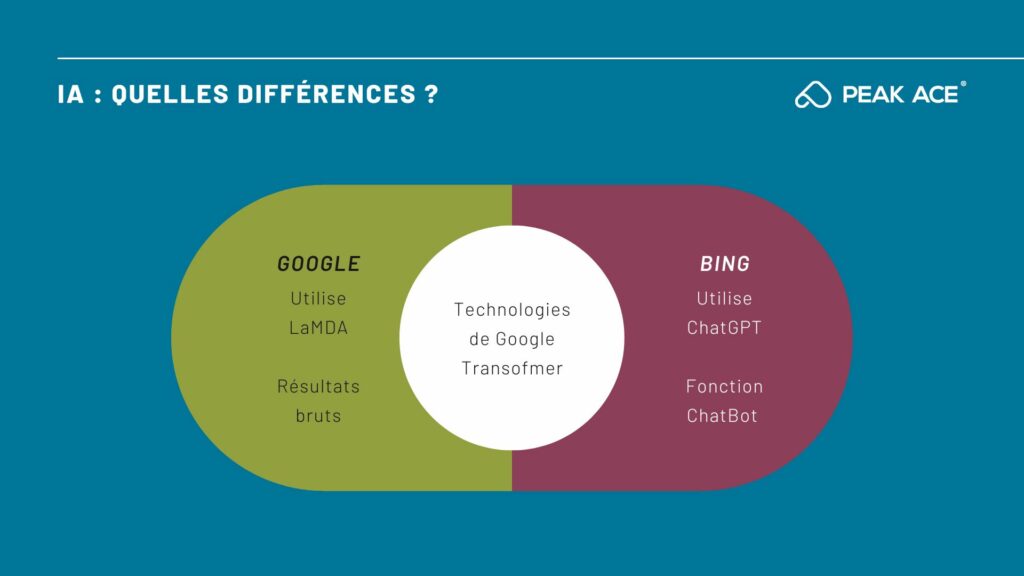 IA : QUELLES DIFFÉRENCES ?

PEAK ACE®

GOOGLE

Utilise LaMDA

Résultats bruts

Technologies de Google Transofmer

BING

Utilise ChatGPT

Fonction ChatBot